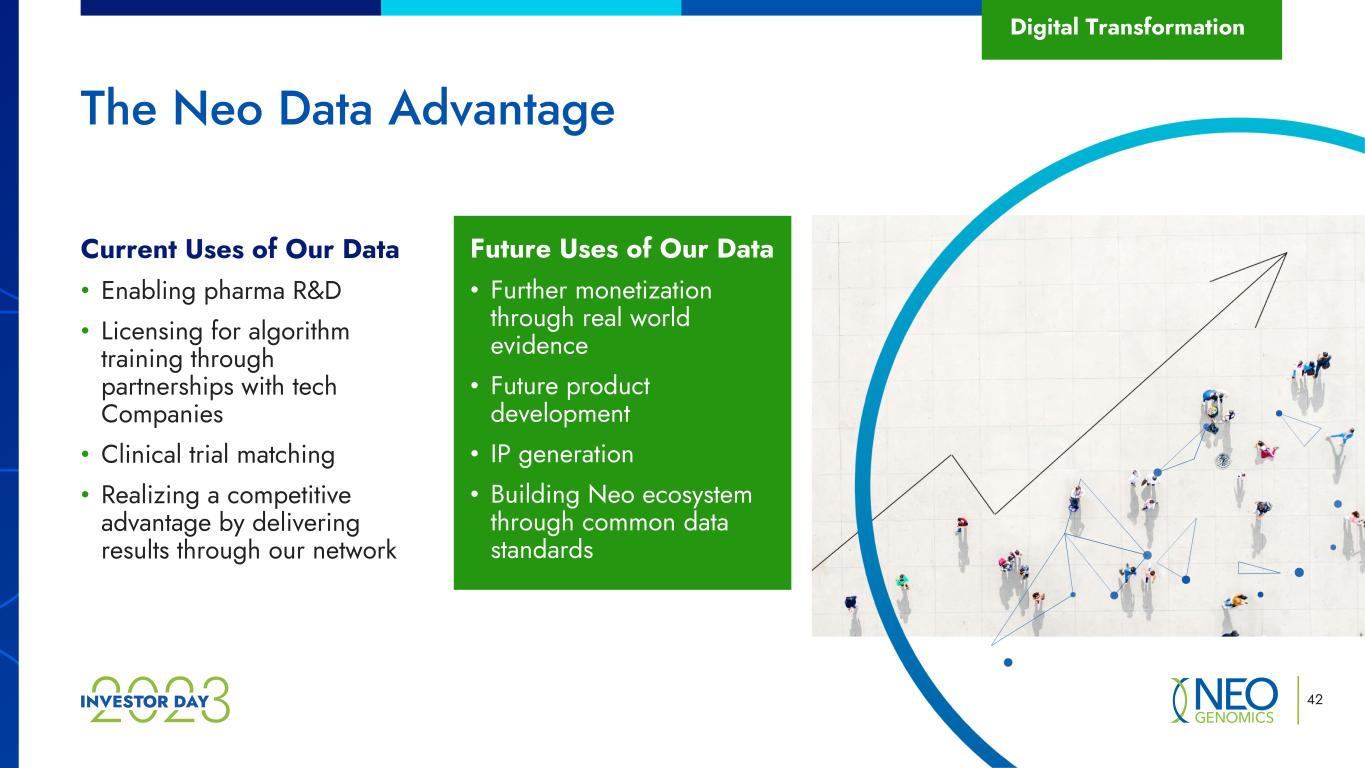 Digital Transformation

The Neo Data Advantage

Current Uses of Our Data

• Enabling pharma R&D
• Licensing for algorithm training through partnerships with tech Companies
• Clinical trial matching
• Realizing a competitive advantage by delivering results through our network

Future Uses of Our Data

• Further monetization through real world evidence
• Future product development
• IP generation
• Building Neo ecosystem through common data standards

2023 INVESTOR DAY

NEO GENOMICS

42